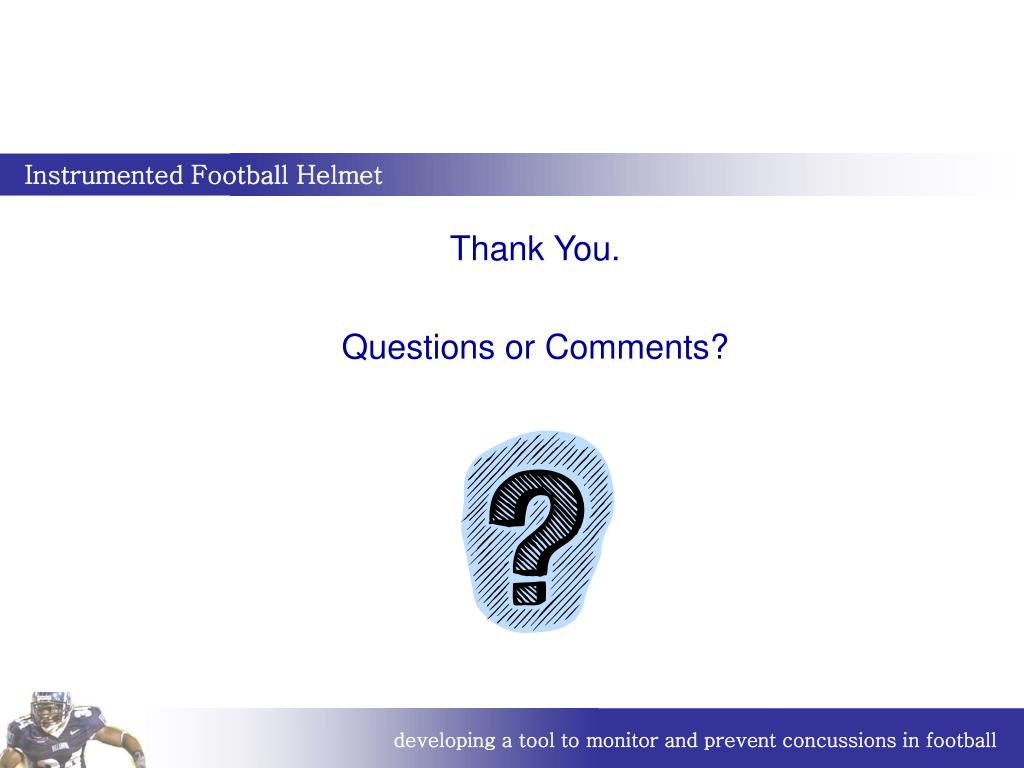 Instrumented Football Helmet

Thank You.

Questions or Comments?

?

developing a tool to monitor and prevent concussions in football